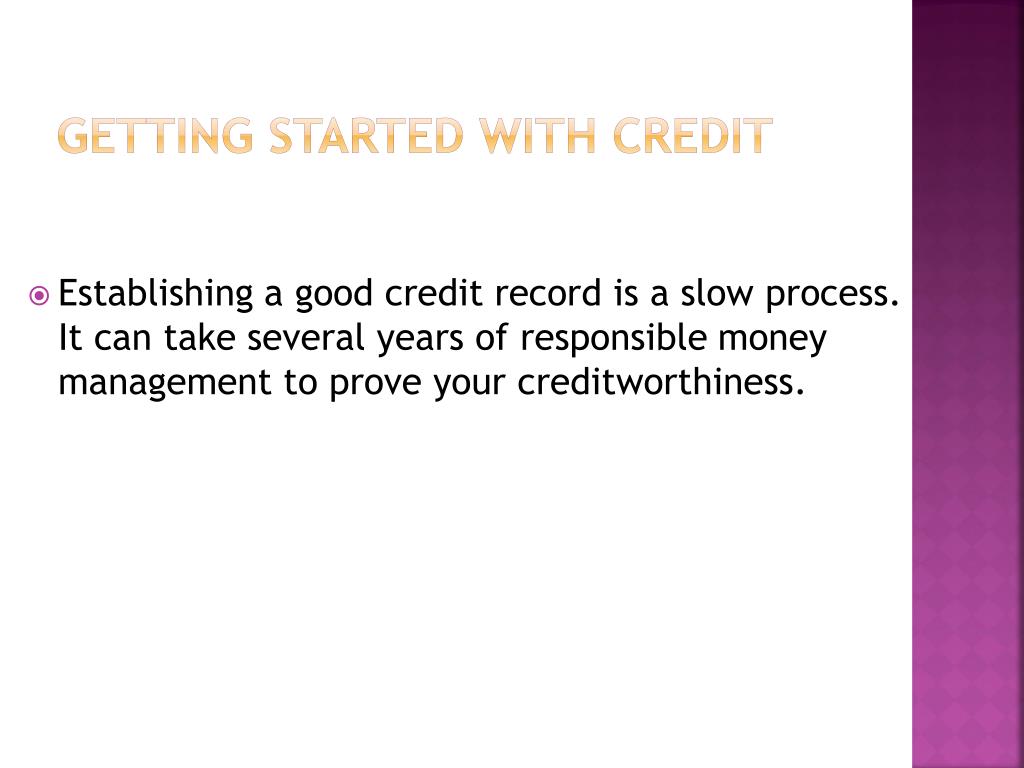 GETTING STARTED WITH CREDIT

Establishing a good credit record is a slow process. It can take several years of responsible money management to prove your creditworthiness.